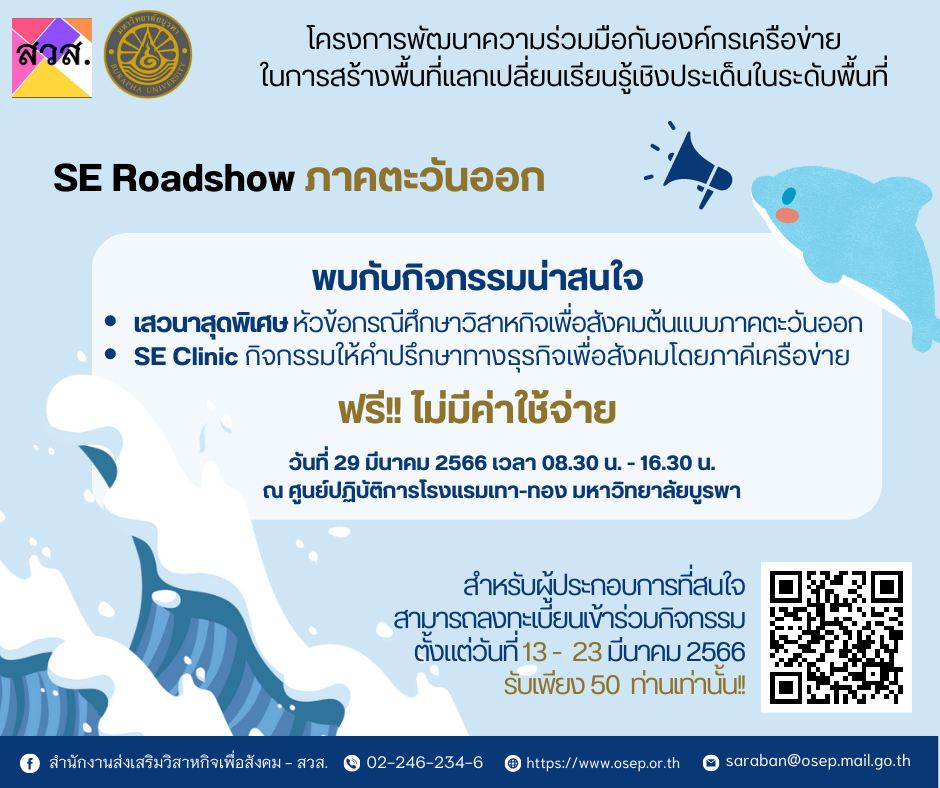 สวส.

มหาวิทยาลัยบูรพา BURAPHA UNIVERSITY

โครงการพัฒนาความร่วมมือกับองค์กรเครือข่าย ในการสร้างพื้นที่แลกเปลี่ยนเรียนรู้เชิงประเด็นในระดับพื้นที่

SE Roadshow ภาคตะวันออก

พบกับกิจกรรมน่าสนใจ

• เสวนาสุดพิเศษ หัวข้อกรณีศึกษาวิสาหกิจเพื่อสังคมต้นแบบภาคตะวันออก
• SE Clinic กิจกรรมให้คำปรึกษาทางธุรกิจเพื่อสังคมโดยภาคีเครือข่าย

ฟรี!! ไม่มีค่าใช้จ่าย

วันที่ 29 มีนาคม 2566 เวลา 08.30 น. - 16.30 น.
ณ ศูนย์ปฏิบัติการโรงแรมเทา-ทอง มหาวิทยาลัยบูรพา

สำหรับผู้ประกอบการที่สนใจ สามารถลงทะเบียนเข้าร่วมกิจกรรม ตั้งแต่วันที่ 13 - 23 มีนาคม 2566 รับเพียง 50 ท่านเท่านั้น!!

สำนักงานส่งเสริมวิสาหกิจเพื่อสังคม - สวส. 02-246-234-6 https://www.osep.or.th saraban@osep.mail.go.th